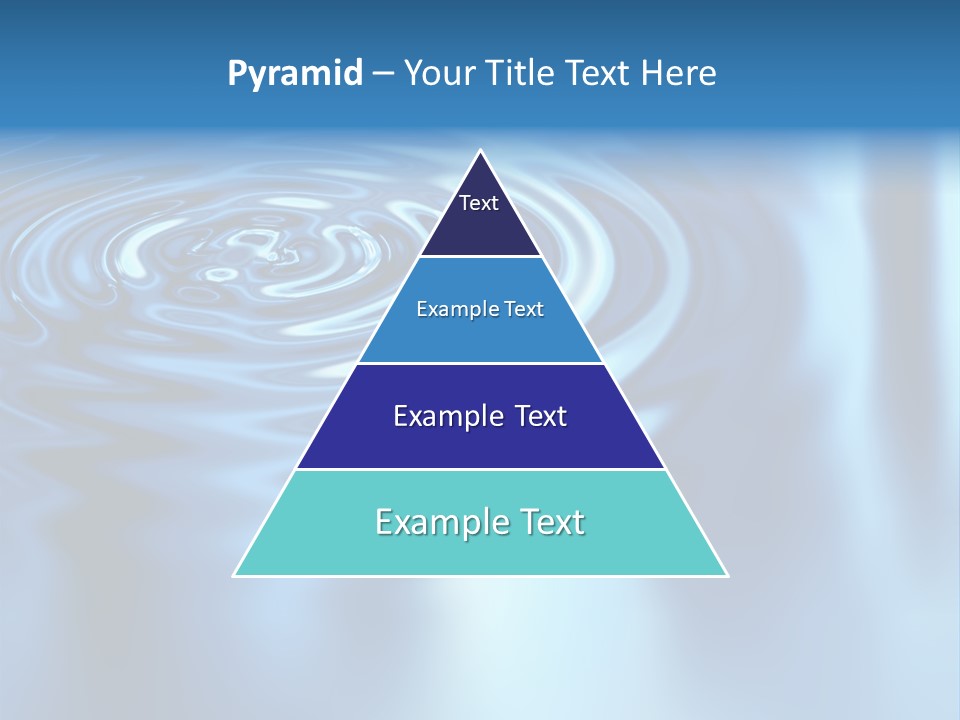 Pyramid – Your Title Text Here

Text

Example Text

Example Text

Example Text